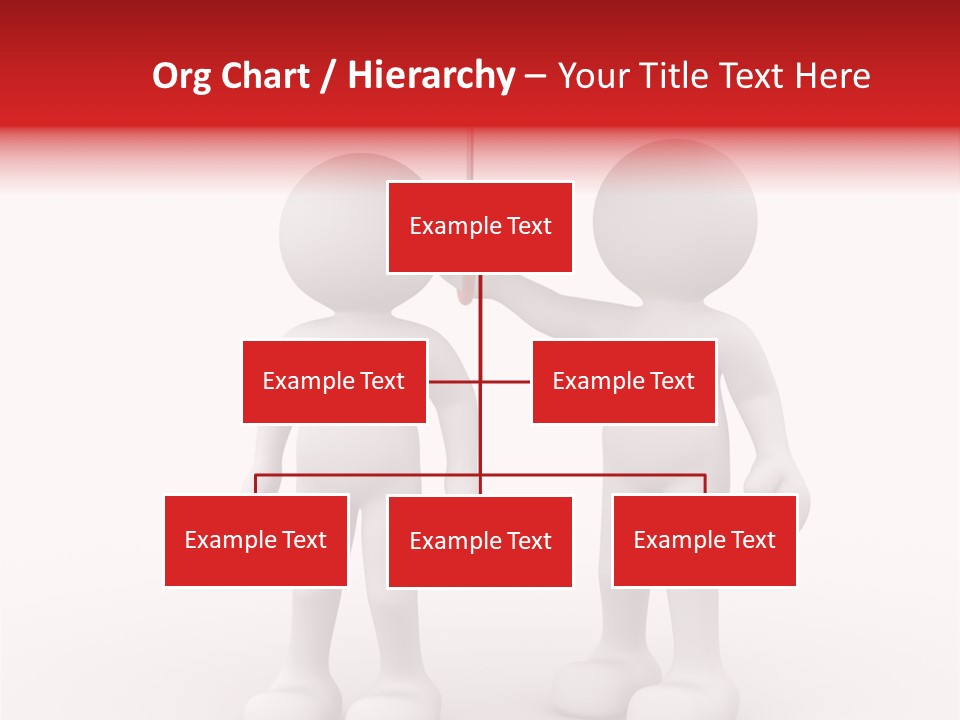 Org Chart / Hierarchy – Your Title Text Here

Example Text

Example Text

Example Text

Example Text

Example Text

Example Text